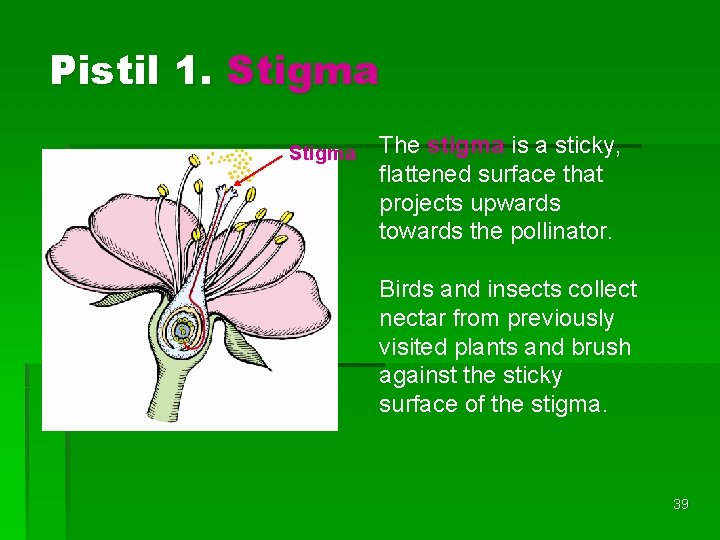 Pistil 1. Stigma

Stigma

The stigma is a sticky, flattened surface that projects upwards towards the pollinator.

Birds and insects collect nectar from previously visited plants and brush against the sticky surface of the stigma.

39